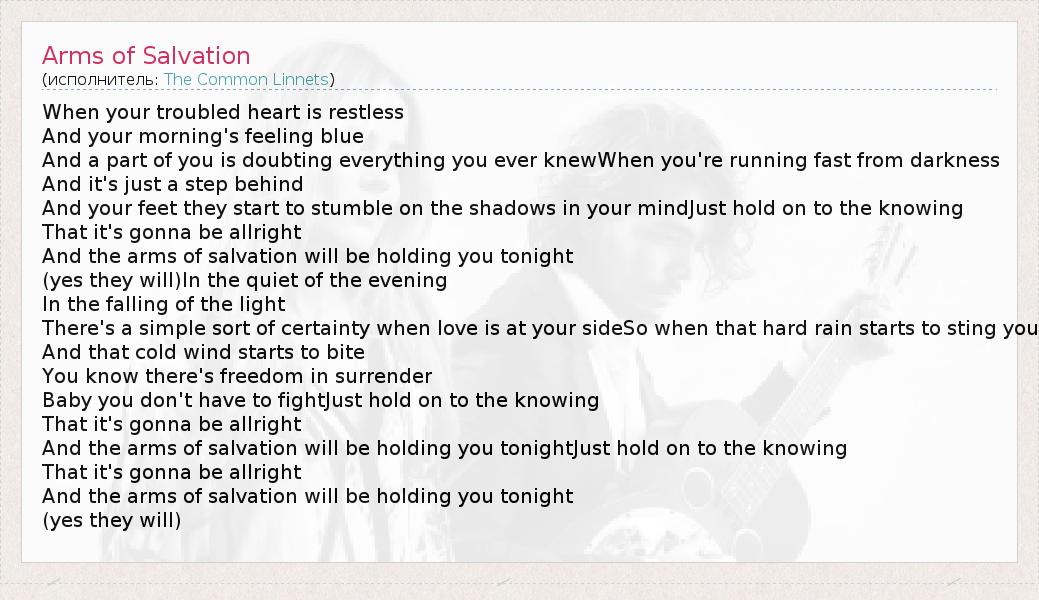 Arms of Salvation
(исполнитель: The Common Linnets)

When your troubled heart is restless
And your morning's feeling blue
And a part of you is doubting everything you ever knewWhen you're running fast from darkness
And it's just a step behind
And your feet they start to stumble on the shadows in your mindJust hold on to the knowing
That it's gonna be allright
And the arms of salvation will be holding you tonight
(yes they will)In the quiet of the evening
In the falling of the light
There's a simple sort of certainty when love is at your sideSo when that hard rain starts to sting you
And that cold wind starts to bite
You know there's freedom in surrender
Baby you don't have to fightJust hold on to the knowing
That it's gonna be allright
And the arms of salvation will be holding you tonightJust hold on to the knowing
That it's gonna be allright
And the arms of salvation will be holding you tonight
(yes they will)